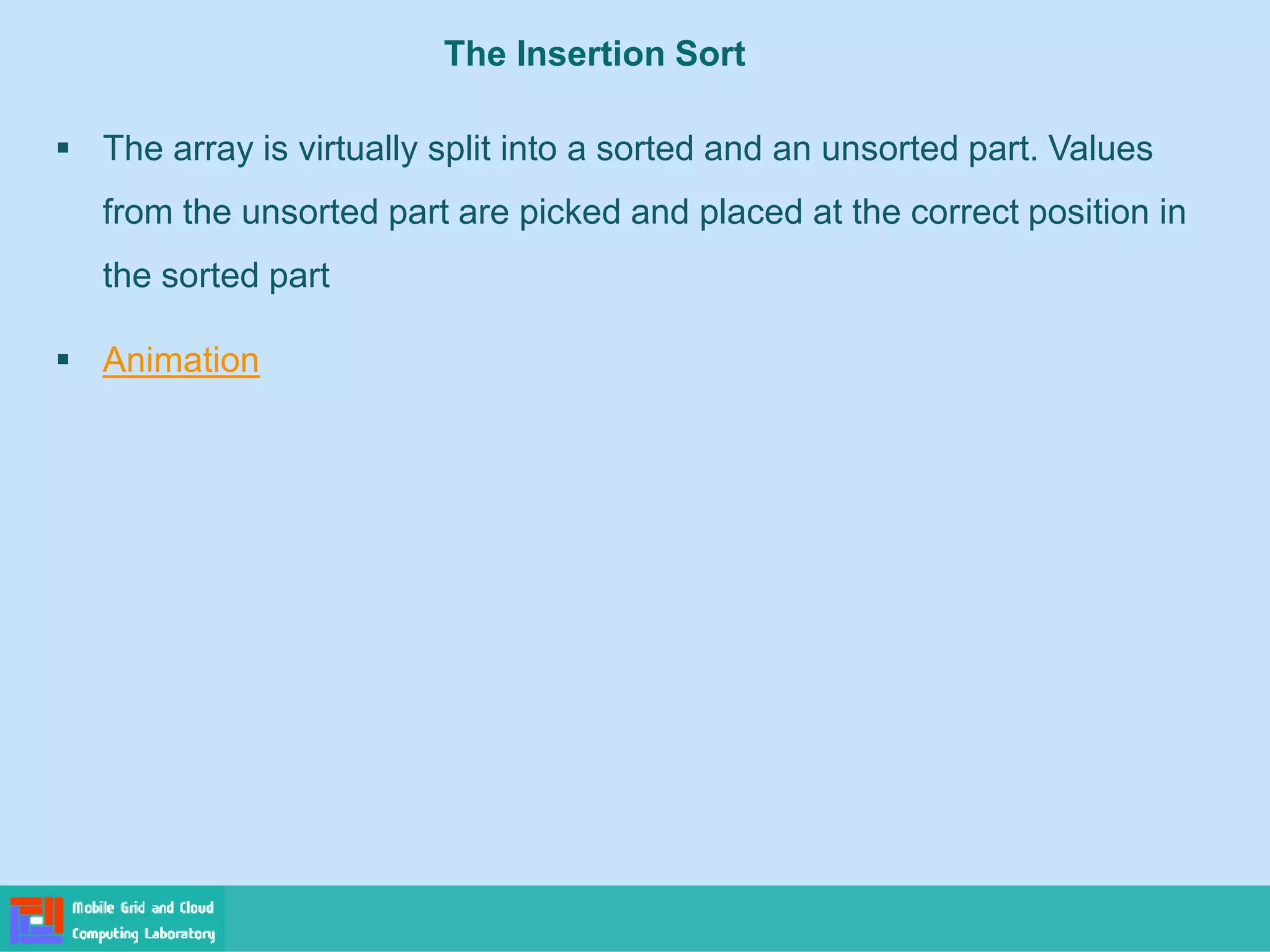 The Insertion Sort

▪ The array is virtually split into a sorted and an unsorted part. Values from the unsorted part are picked and placed at the correct position in the sorted part

▪ Animation

Mobile Grid and Cloud Computing Laboratory